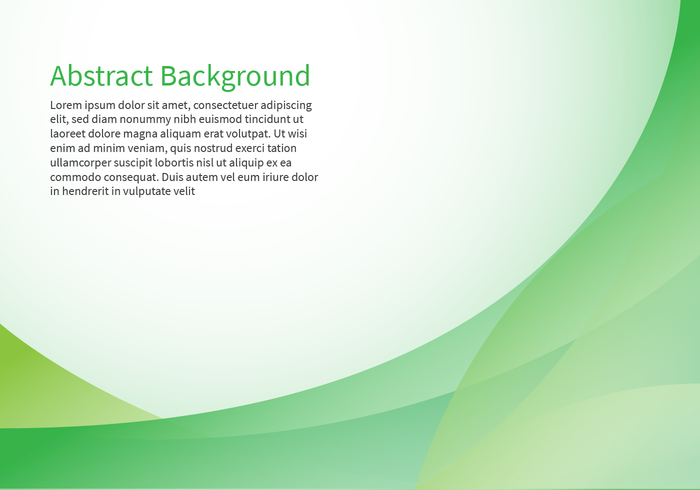 Abstract Background

Lorem ipsum dolor sit amet, consectetuer adipiscing elit, sed diam nonummy nibh euismod tincidunt ut laoreet dolore magna aliquam erat volutpat. Ut wisi enim ad minim veniam, quis nostrud exerci tation ullamcorper suscipit lobortis nisl ut aliquip ex ea commodo consequat. Duis autem vel eum iriure dolor in hendrerit in vulputate velit